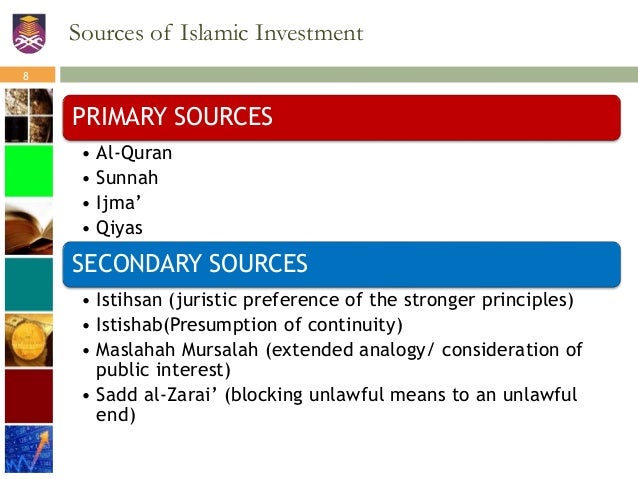 Sources of Islamic Investment

8

PRIMARY SOURCES

• Al-Quran
• Sunnah
• Ijma'
• Qiyas

SECONDARY SOURCES

• Istihsan (juristic preference of the stronger principles)
• Istishab(Presumption of continuity)
• Maslahah Mursalah (extended analogy/ consideration of public interest)
• Sadd al-Zarai' (blocking unlawful means to an unlawful end)